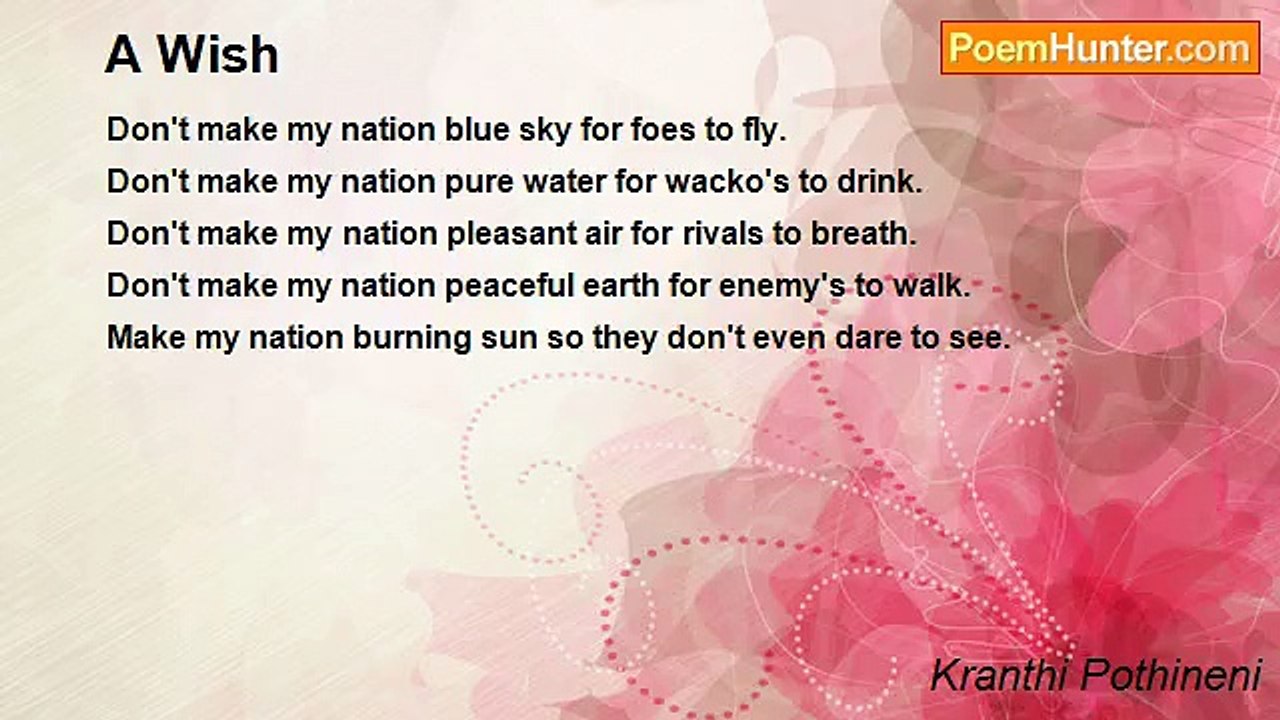 A Wish

PoemHunter.com

Don't make my nation blue sky for foes to fly.
Don't make my nation pure water for wacko's to drink.
Don't make my nation pleasant air for rivals to breath.
Don't make my nation peaceful earth for enemy's to walk.
Make my nation burning sun so they don't even dare to see.

Kranthi Pothineni